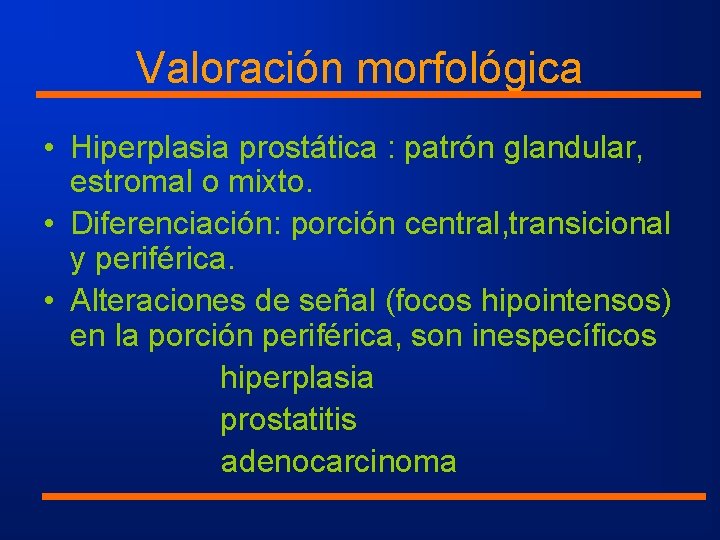 Valoración morfológica

• Hiperplasia prostática : patrón glandular, estromal o mixto.
• Diferenciación: porción central,transicional y periférica.
• Alteraciones de señal (focos hipointensos) en la porción periférica, son inespecíficos

hiperplasia
prostatitis
adenocarcinoma